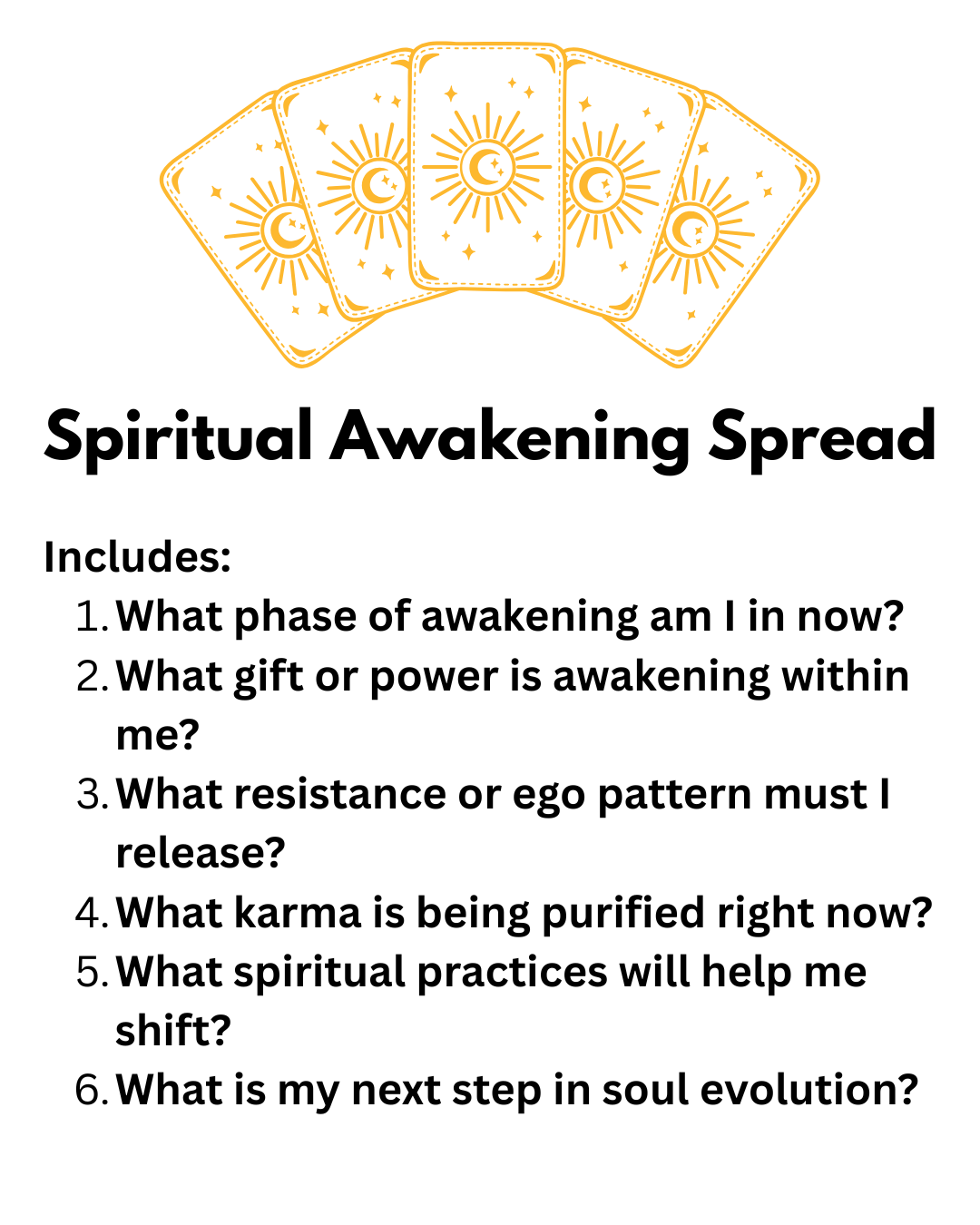 Spiritual Awakening Spread

Includes:
1. What phase of awakening am I in now?
2. What gift or power is awakening within me?
3. What resistance or ego pattern must I release?
4. What karma is being purified right now?
5. What spiritual practices will help me shift?
6. What is my next step in soul evolution?